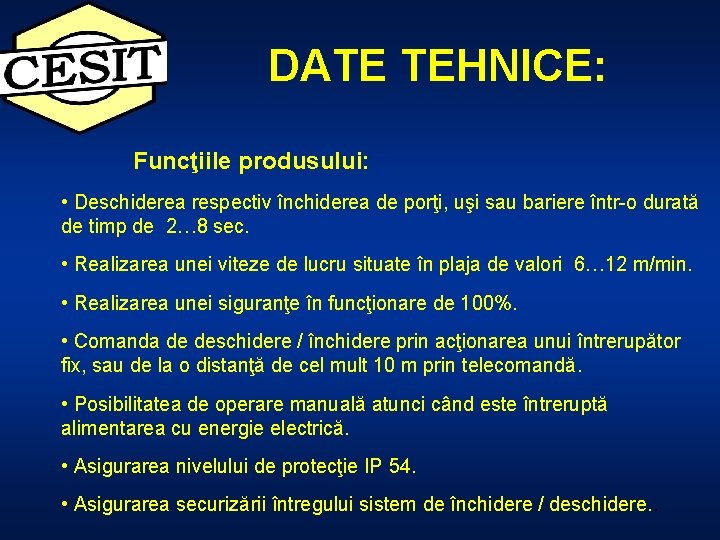 CESIT

DATE TEHNICE:

Funcţiile produsului:

• Deschiderea respectiv închiderea de porţi, uşi sau bariere într-o durată de timp de 2…8 sec.

• Realizarea unei viteze de lucru situate în plaja de valori 6…12 m/min.

• Realizarea unei siguranţe în funcţionare de 100%.

• Comanda de deschidere / închidere prin acţionarea unui întrerupător fix, sau de la o distanţă de cel mult 10 m prin telecomandă.

• Posibilitatea de operare manuală atunci când este întreruptă alimentarea cu energie electrică.

• Asigurarea nivelului de protecţie IP 54.

• Asigurarea securizării întregului sistem de închidere / deschidere.